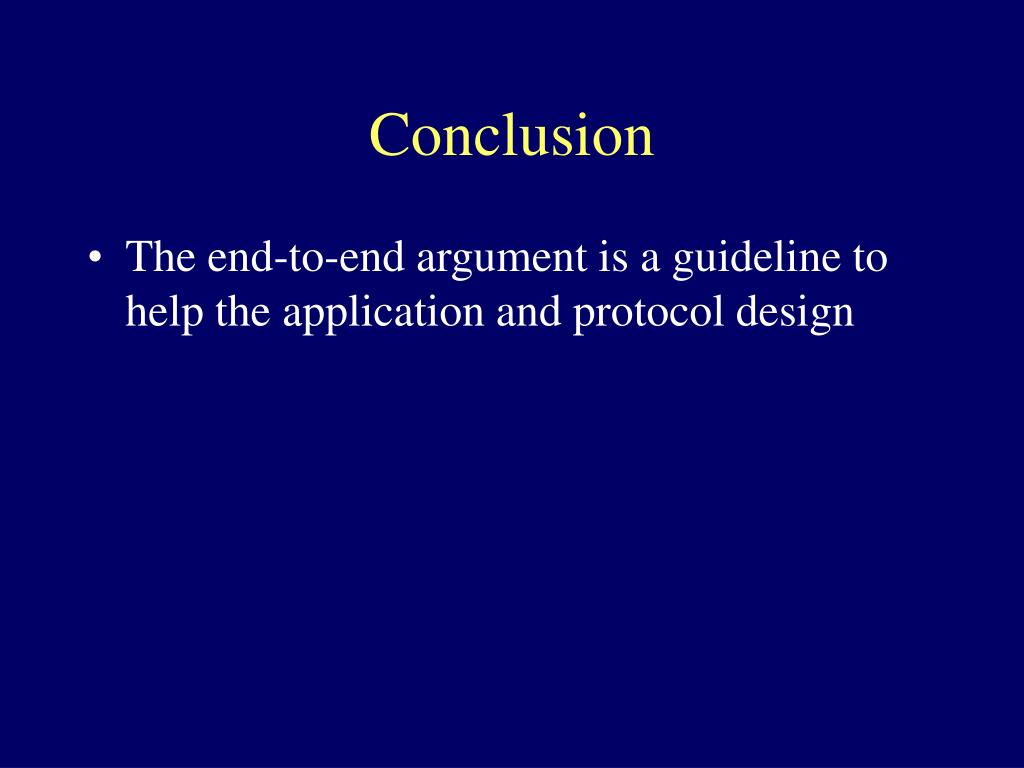 Conclusion

• The end-to-end argument is a guideline to help the application and protocol design